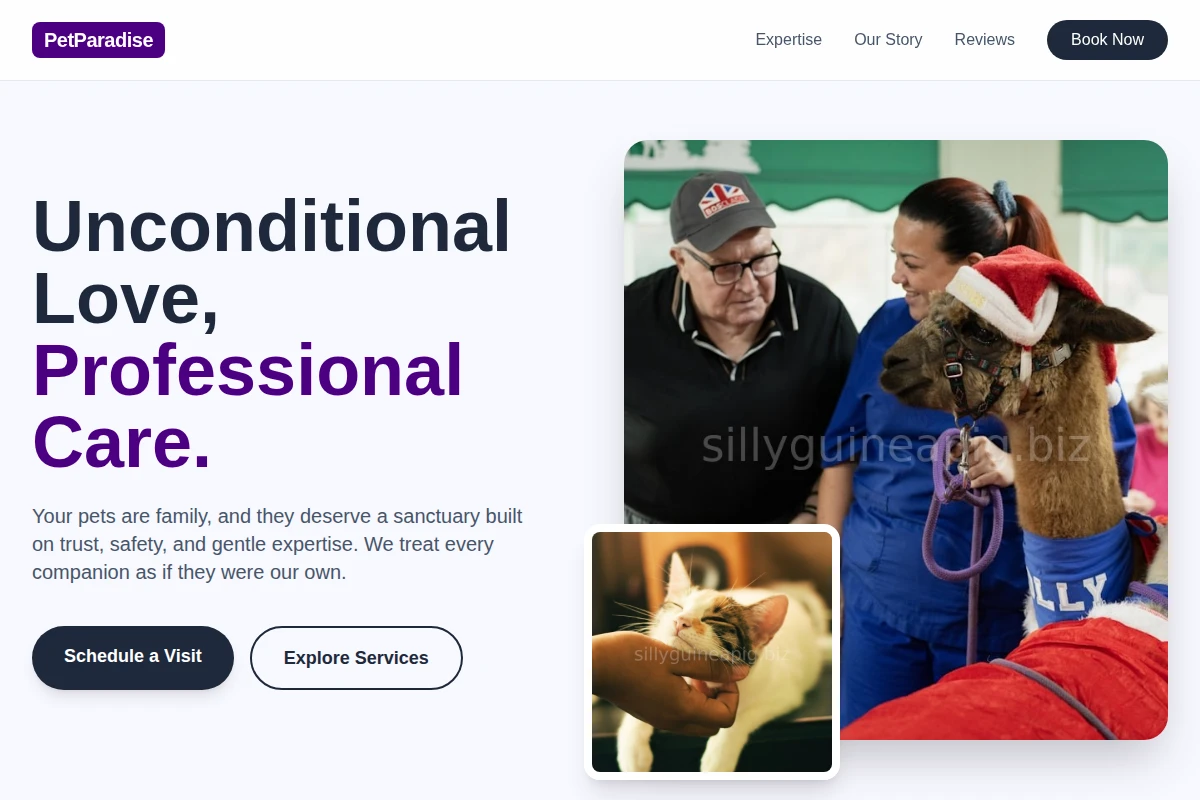 PetParadise

Expertise Our Story Reviews Book Now

Unconditional Love, Professional Care.

Your pets are family, and they deserve a sanctuary built on trust, safety, and gentle expertise. We treat every companion as if they were our own.

Schedule a Visit Explore Services

sillyguineapig.biz

LLY

sillyguineapig.biz